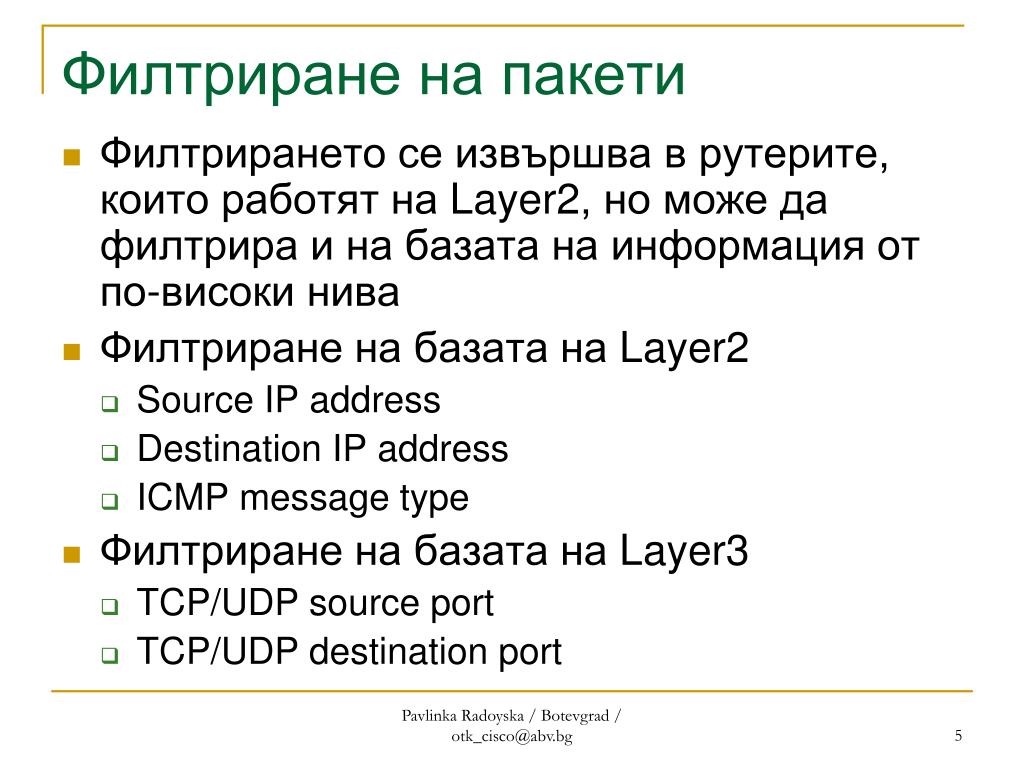 Филтриране на пакети

Филтрирането се извършва в рутерите, които работят на Layer2, но може да филтрира и на базата на информация от по-високи нива

Филтриране на базата на Layer2

Source IP address

Destination IP address

ICMP message type

Филтриране на базата на Layer3

TCP/UDP source port

TCP/UDP destination port

Pavlinka Radoyska / Botevgrad / otk_cisco@abv.bg

5